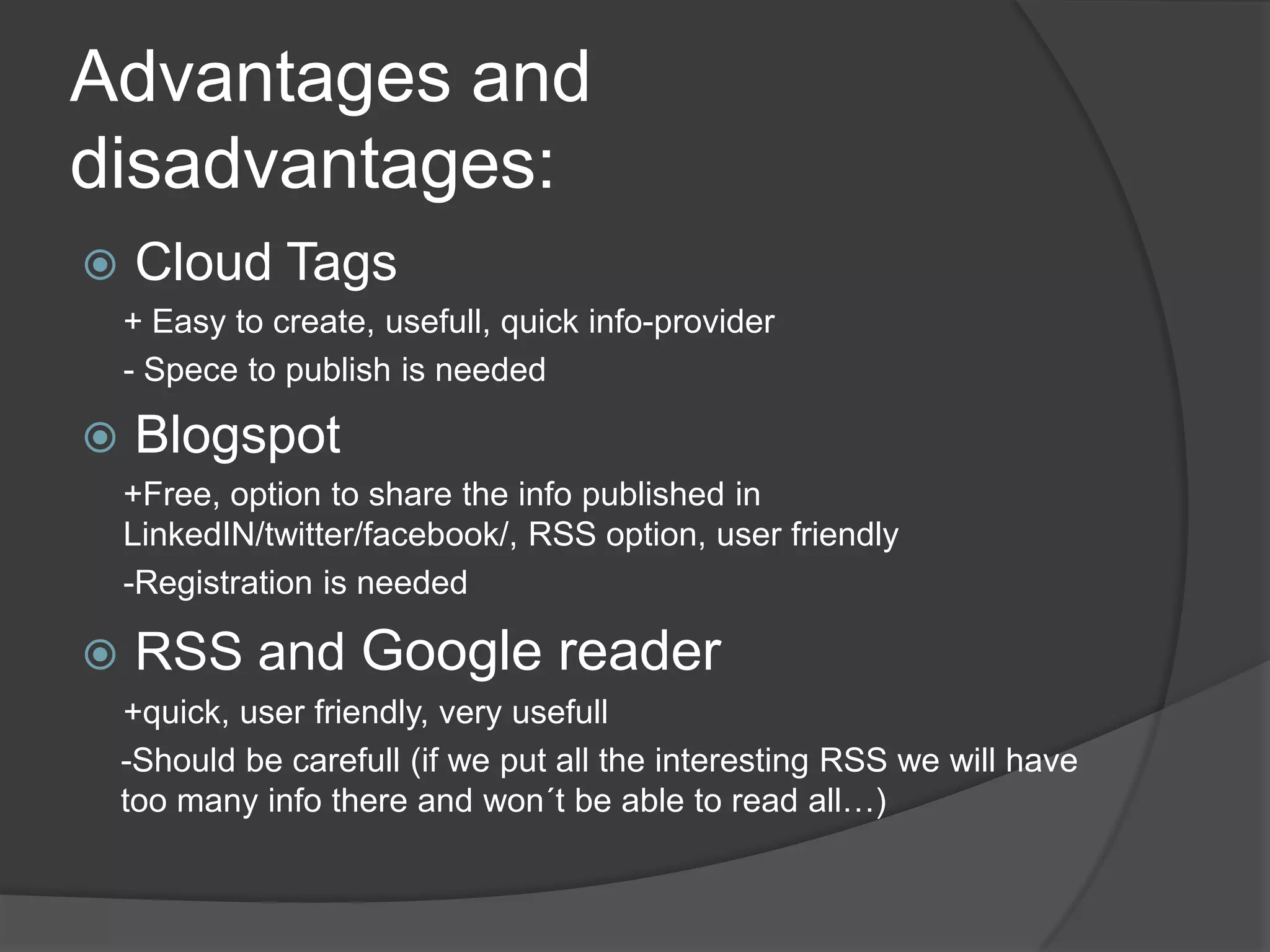 Advantages and disadvantages:

Cloud Tags

+ Easy to create, usefull, quick info-provider

- Spece to publish is needed

Blogspot

+Free, option to share the info published in LinkedIN/twitter/facebook/, RSS option, user friendly

-Registration is needed

RSS and Google reader

+quick, user friendly, very usefull

-Should be carefull (if we put all the interesting RSS we will have too many info there and won´t be able to read all…)